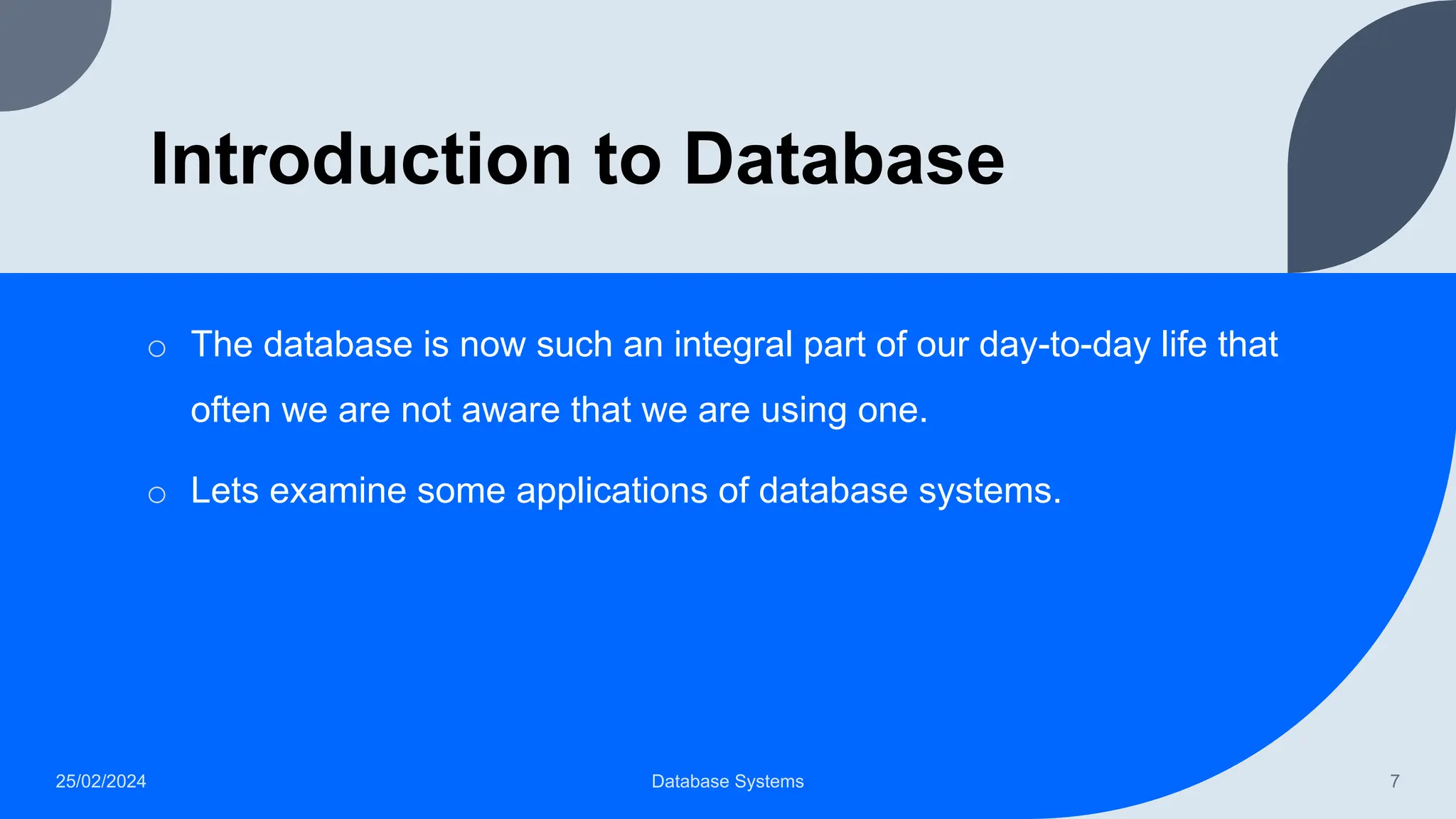 Introduction to Database

○ The database is now such an integral part of our day-to-day life that often we are not aware that we are using one.

○ Lets examine some applications of database systems.

25/02/2024

Database Systems

7